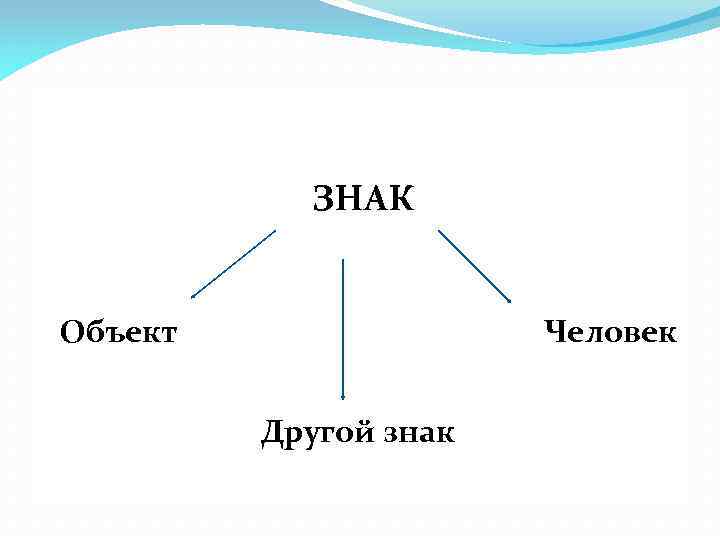 ЗНАК

Объект

Человек

Другой знак